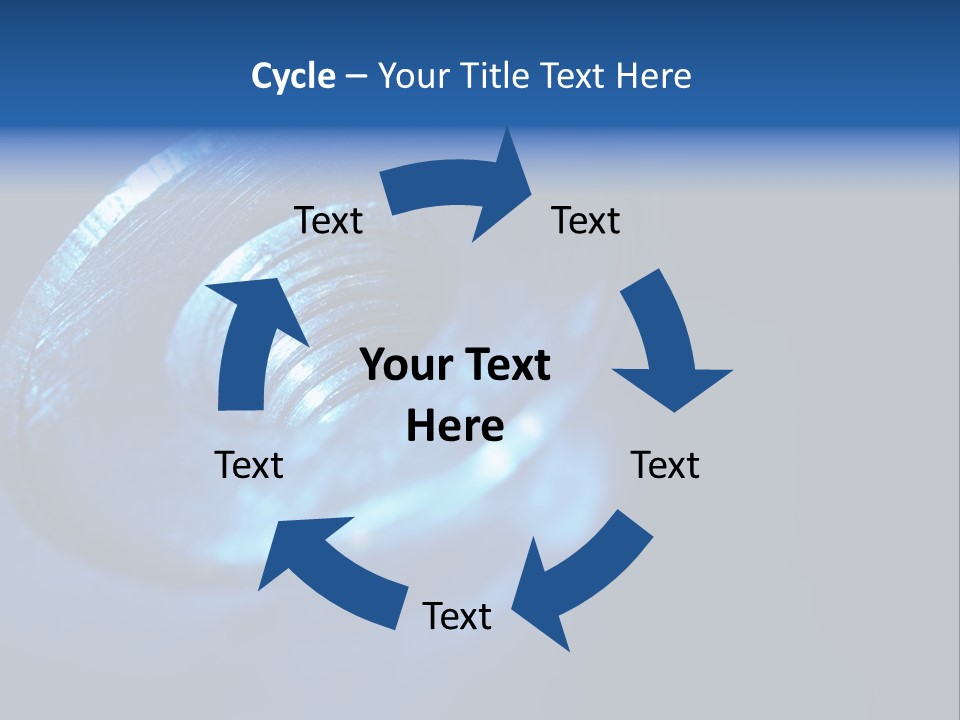 Cycle – Your Title Text Here

Text

Text

Your Text Here

Text

Text

Text